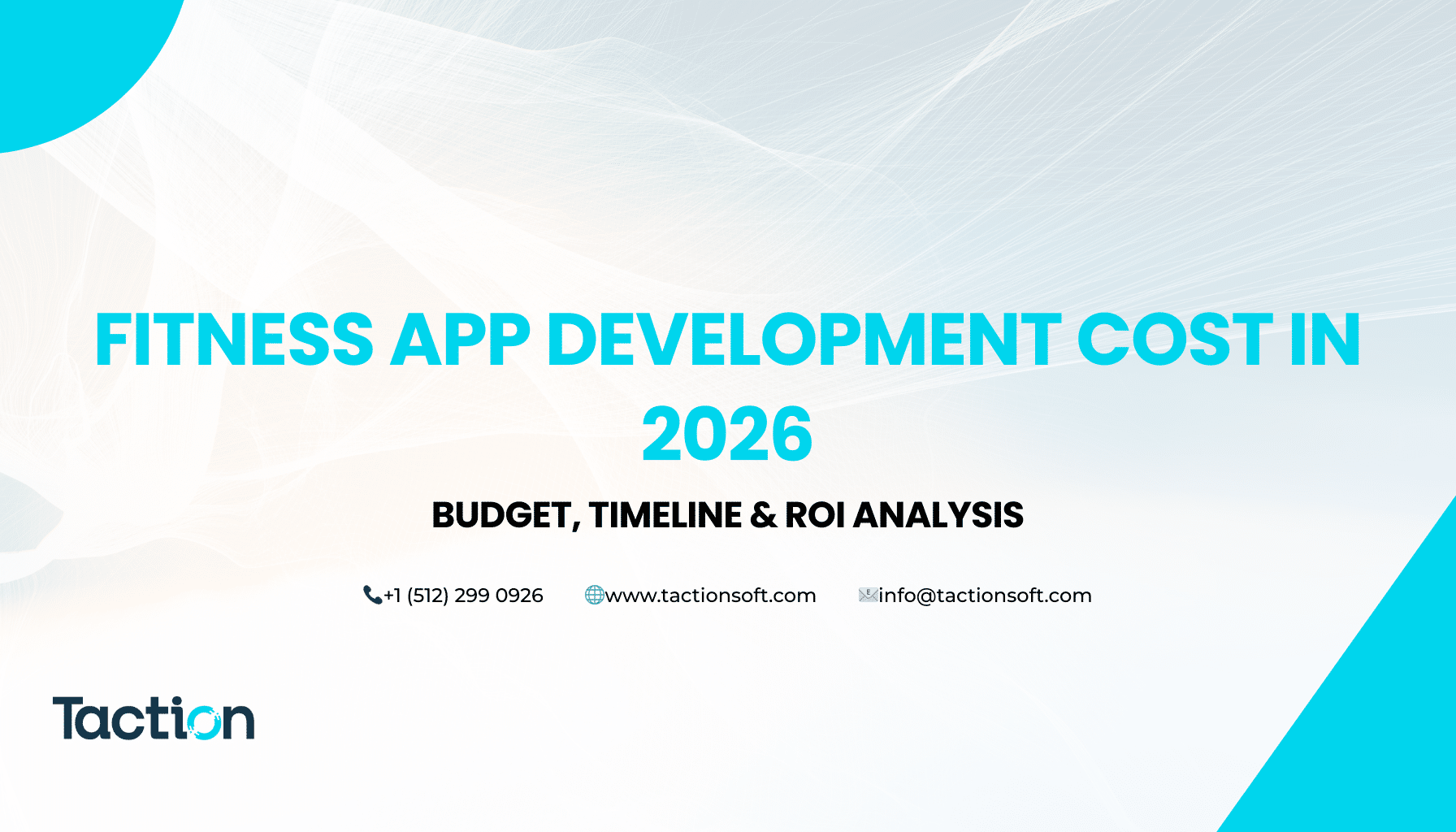 FITNESS APP DEVELOPMENT COST IN 2026

BUDGET, TIMELINE & ROI ANALYSIS

+1 (512) 299 0926 www.tactionsoft.com info@tactionsoft.com

Taction